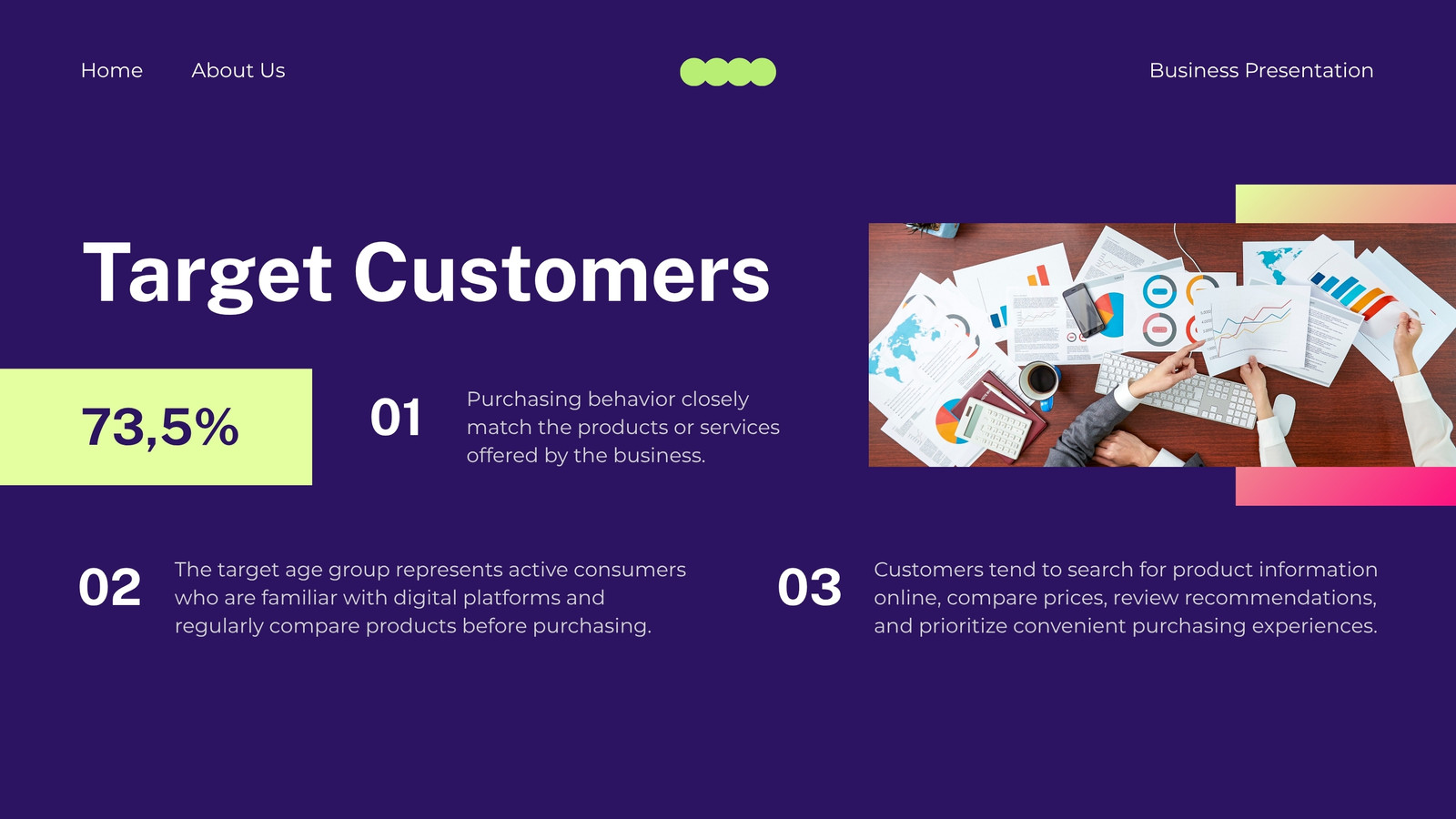 Home About Us

Business Presentation

Target Customers

73,5%

01 Purchasing behavior closely match the products or services offered by the business.

02 The target age group represents active consumers who are familiar with digital platforms and regularly compare products before purchasing.

03 Customers tend to search for product information online, compare prices, review recommendations, and prioritize convenient purchasing experiences.